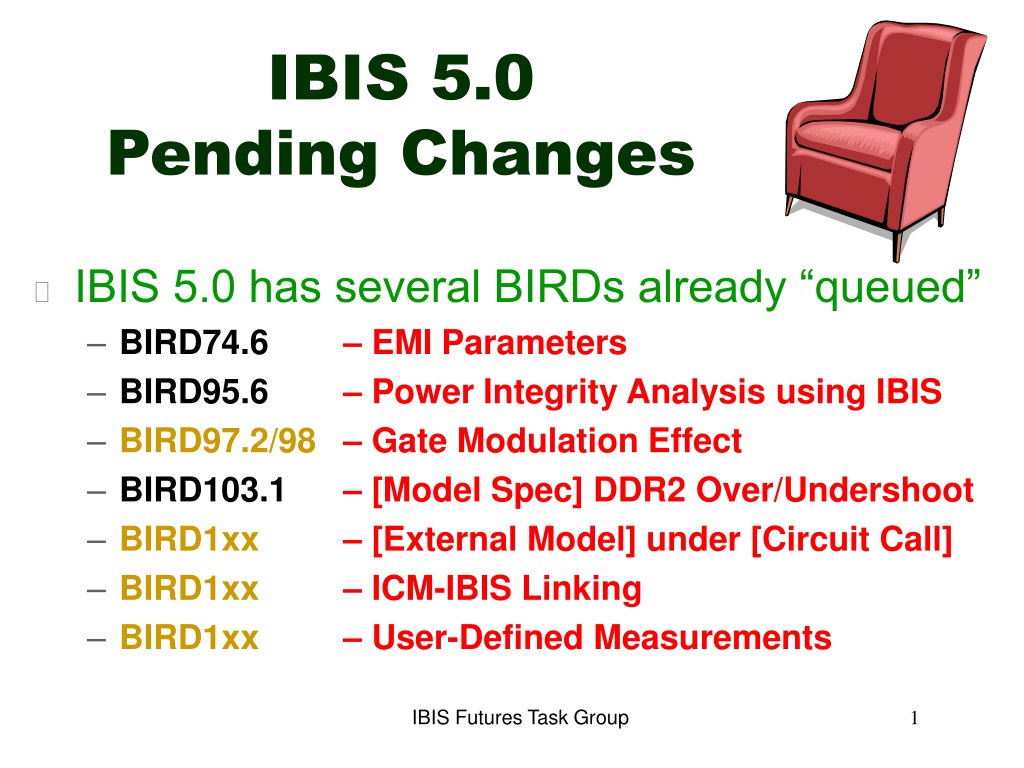 IBIS 5.0
Pending Changes

IBIS 5.0 has several BIRDs already “queued”
– BIRD74.6 – EMI Parameters
– BIRD95.6 – Power Integrity Analysis using IBIS
– BIRD97.2/98 – Gate Modulation Effect
– BIRD103.1 – [Model Spec] DDR2 Over/Undershoot
– BIRD1xx – [External Model] under [Circuit Call]
– BIRD1xx – ICM-IBIS Linking
– BIRD1xx – User-Defined Measurements

IBIS Futures Task Group

1